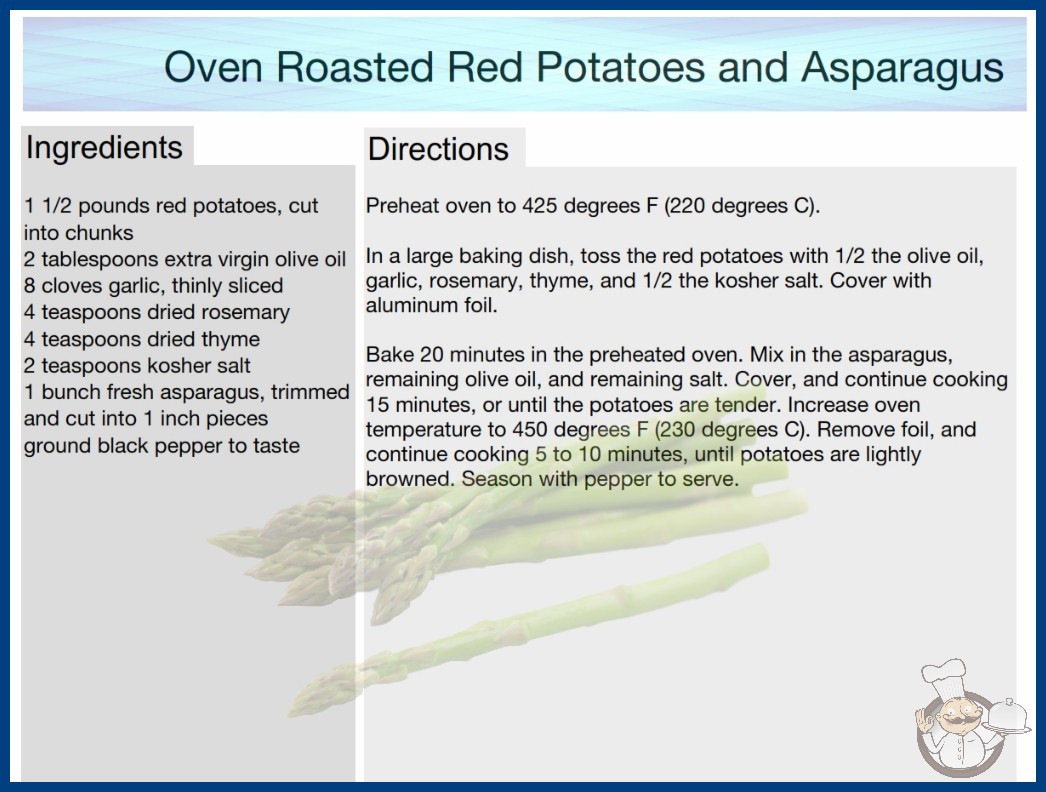 Oven Roasted Red Potatoes and Asparagus

Ingredients

1 1/2 pounds red potatoes, cut into chunks
2 tablespoons extra virgin olive oil
8 cloves garlic, thinly sliced
4 teaspoons dried rosemary
4 teaspoons dried thyme
2 teaspoons kosher salt
1 bunch fresh asparagus, trimmed and cut into 1 inch pieces
ground black pepper to taste

Directions

Preheat oven to 425 degrees F (220 degrees C).

In a large baking dish, toss the red potatoes with 1/2 the olive oil, garlic, rosemary, thyme, and 1/2 the kosher salt. Cover with aluminum foil.

Bake 20 minutes in the preheated oven. Mix in the asparagus, remaining olive oil, and remaining salt. Cover, and continue cooking 15 minutes, or until the potatoes are tender. Increase oven temperature to 450 degrees F (230 degrees C). Remove foil, and continue cooking 5 to 10 minutes, until potatoes are lightly browned. Season with pepper to serve.